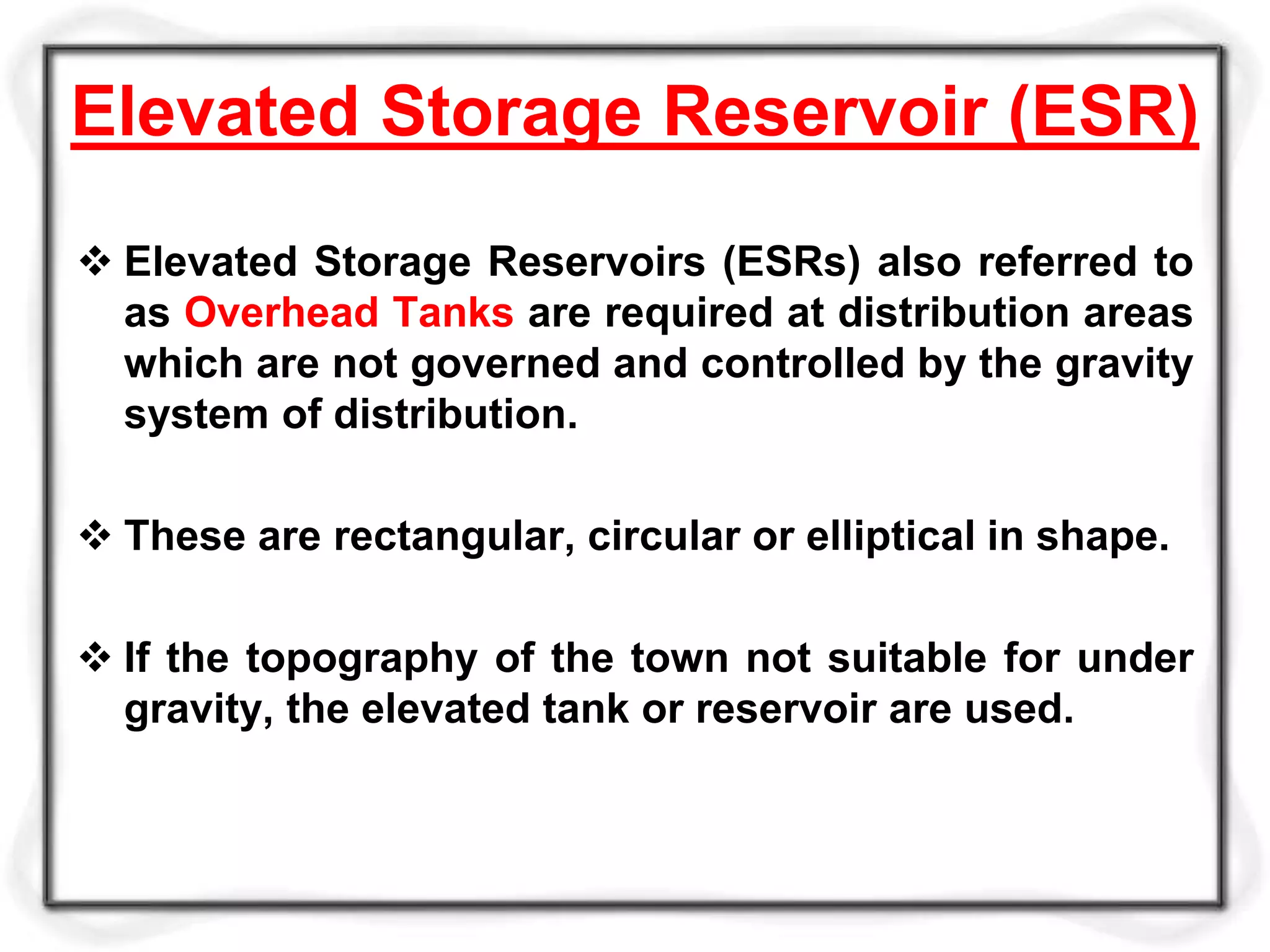 Elevated Storage Reservoir (ESR)

❖ Elevated Storage Reservoirs (ESRs) also referred to as Overhead Tanks are required at distribution areas which are not governed and controlled by the gravity system of distribution.

❖ These are rectangular, circular or elliptical in shape.

❖ If the topography of the town not suitable for under gravity, the elevated tank or reservoir are used.